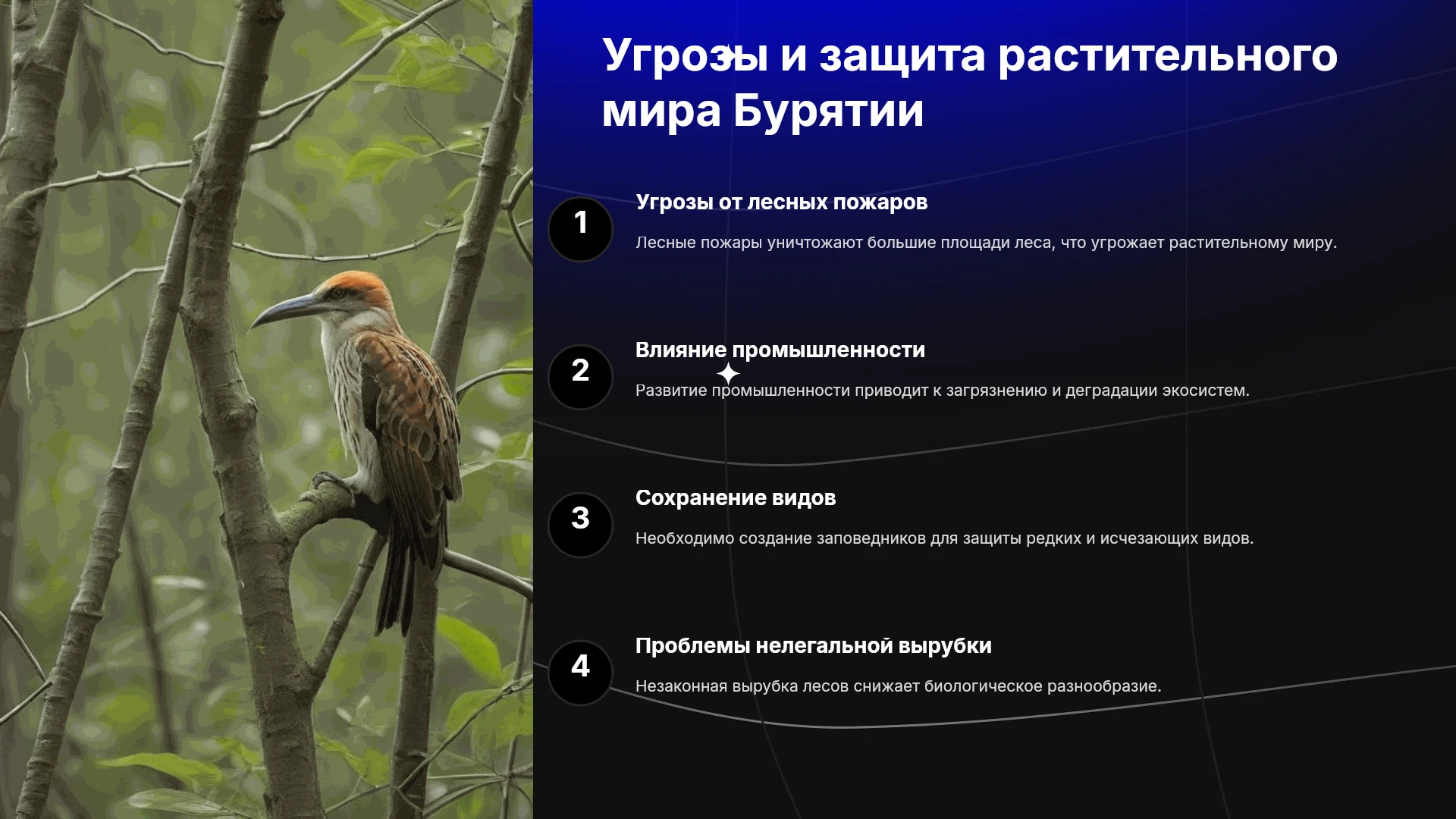 Угрозы и защита растительного мира Бурятии

1

Угрозы от лесных пожаров

Лесные пожары уничтожают большие площади леса, что угрожает растительному миру.

2

Влияние промышленности

Развитие промышленности приводит к загрязнению и деградации экосистем.

3

Сохранение видов

Необходимо создание заповедников для защиты редких и исчезающих видов.

4

Проблемы нелегальной вырубки

Незаконная вырубка лесов снижает биологическое разнообразие.